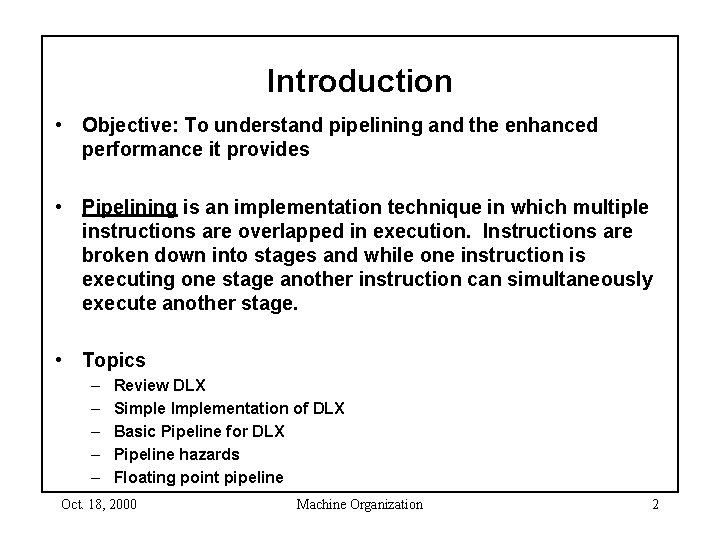 Introduction

• Objective: To understand pipelining and the enhanced performance it provides

• Pipelining is an implementation technique in which multiple instructions are overlapped in execution. Instructions are broken down into stages and while one instruction is executing one stage another instruction can simultaneously execute another stage.

• Topics
– Review DLX
– Simple Implementation of DLX
– Basic Pipeline for DLX
– Pipeline hazards
– Floating point pipeline

Oct. 18, 2000 Machine Organization 2